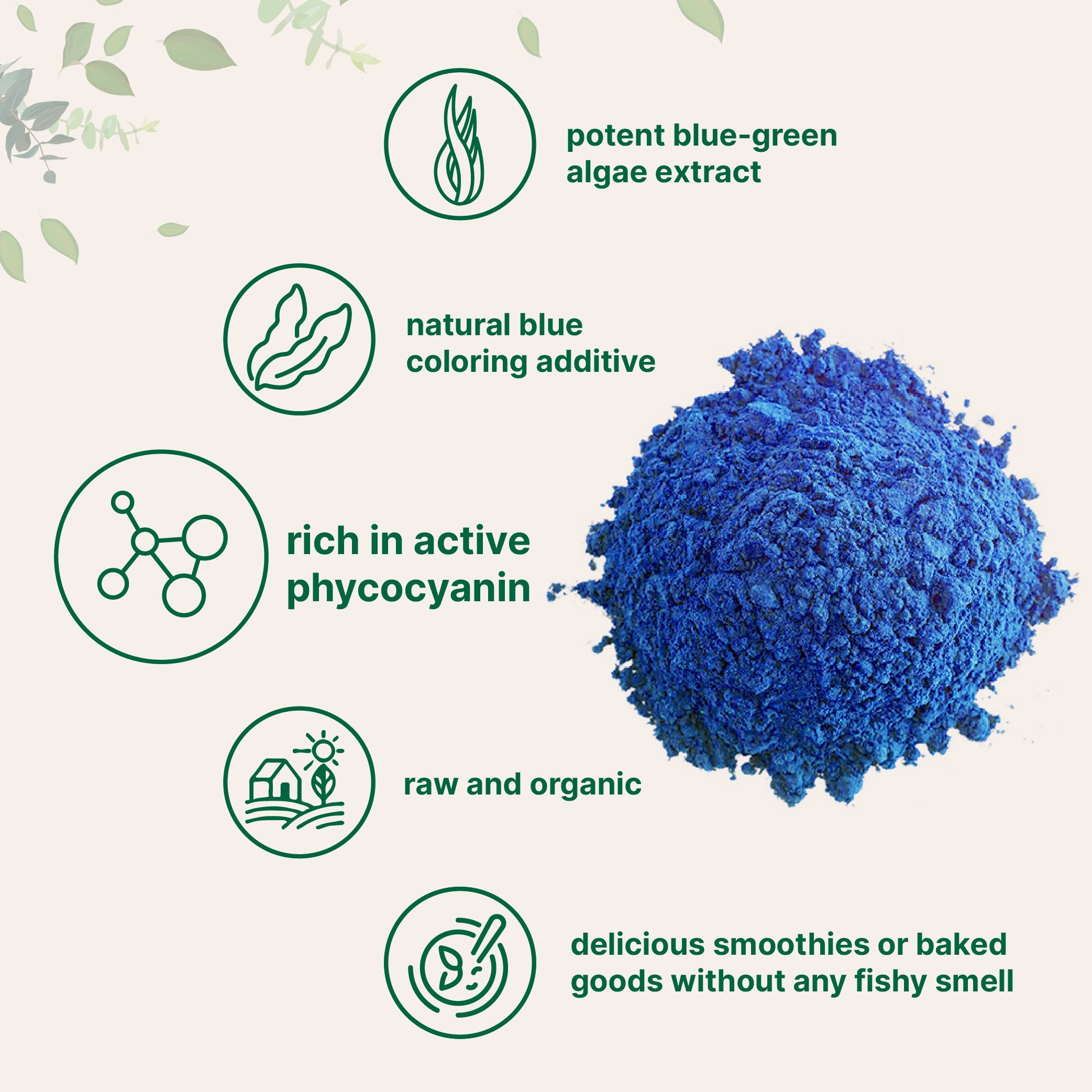 potent blue-green algae extract

natural blue coloring additive

rich in active phycocyanin

raw and organic

delicious smoothies or baked goods without any fishy smell